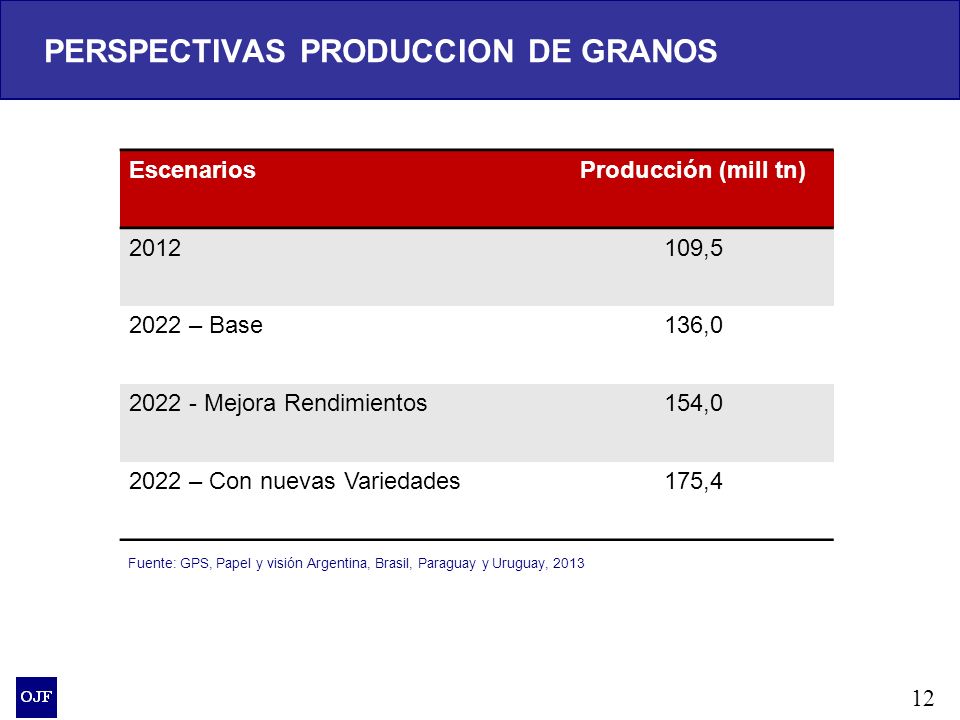 PERSPECTIVAS PRODUCCION DE GRANOS

| Escenarios | Producción (mill tn) |
|---|---|
| 2012 | 109,5 |
| 2022 – Base | 136,0 |
| 2022 - Mejora Rendimientos | 154,0 |
| 2022 – Con nuevas Variedades | 175,4 |

Fuente: GPS, Papel y visión Argentina, Brasil, Paraguay y Uruguay, 2013

OJF

12